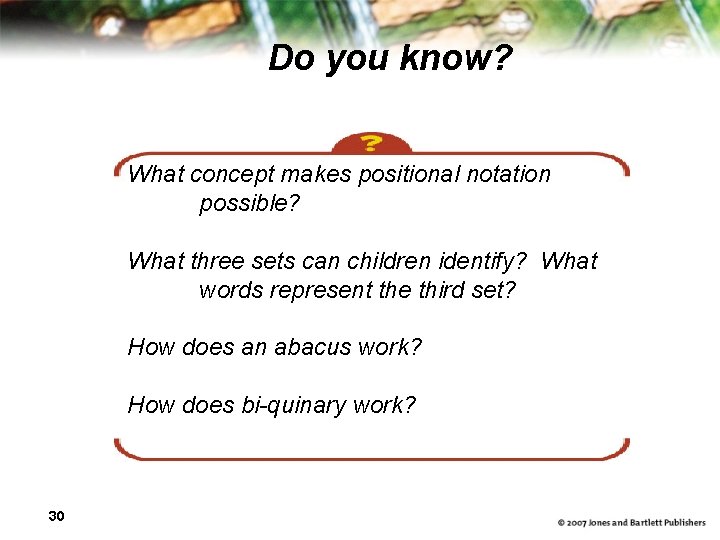 Do you know?

?

What concept makes positional notation possible?

What three sets can children identify? What words represent the third set?

How does an abacus work?

How does bi-quinary work?

30

© 2007 Jones and Bartlett Publishers